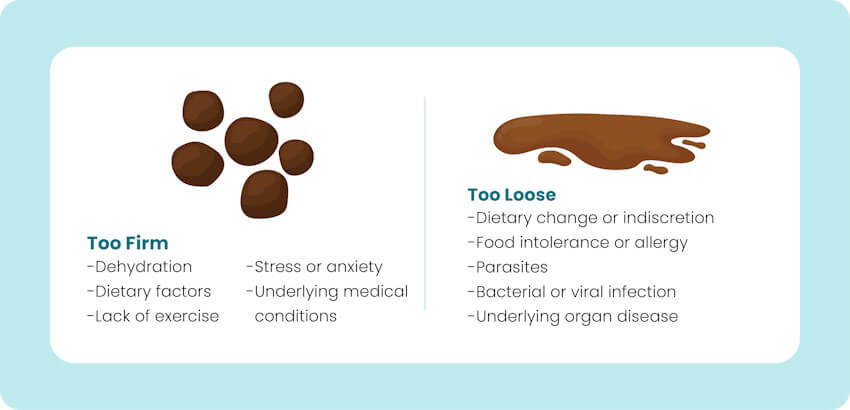 Too Firm
-Dehydration
-Dietary factors
-Lack of exercise

-Stress or anxiety
-Underlying medical conditions

Too Loose
-Dietary change or indiscretion
-Food intolerance or allergy
-Parasites
-Bacterial or viral infection
-Underlying organ disease